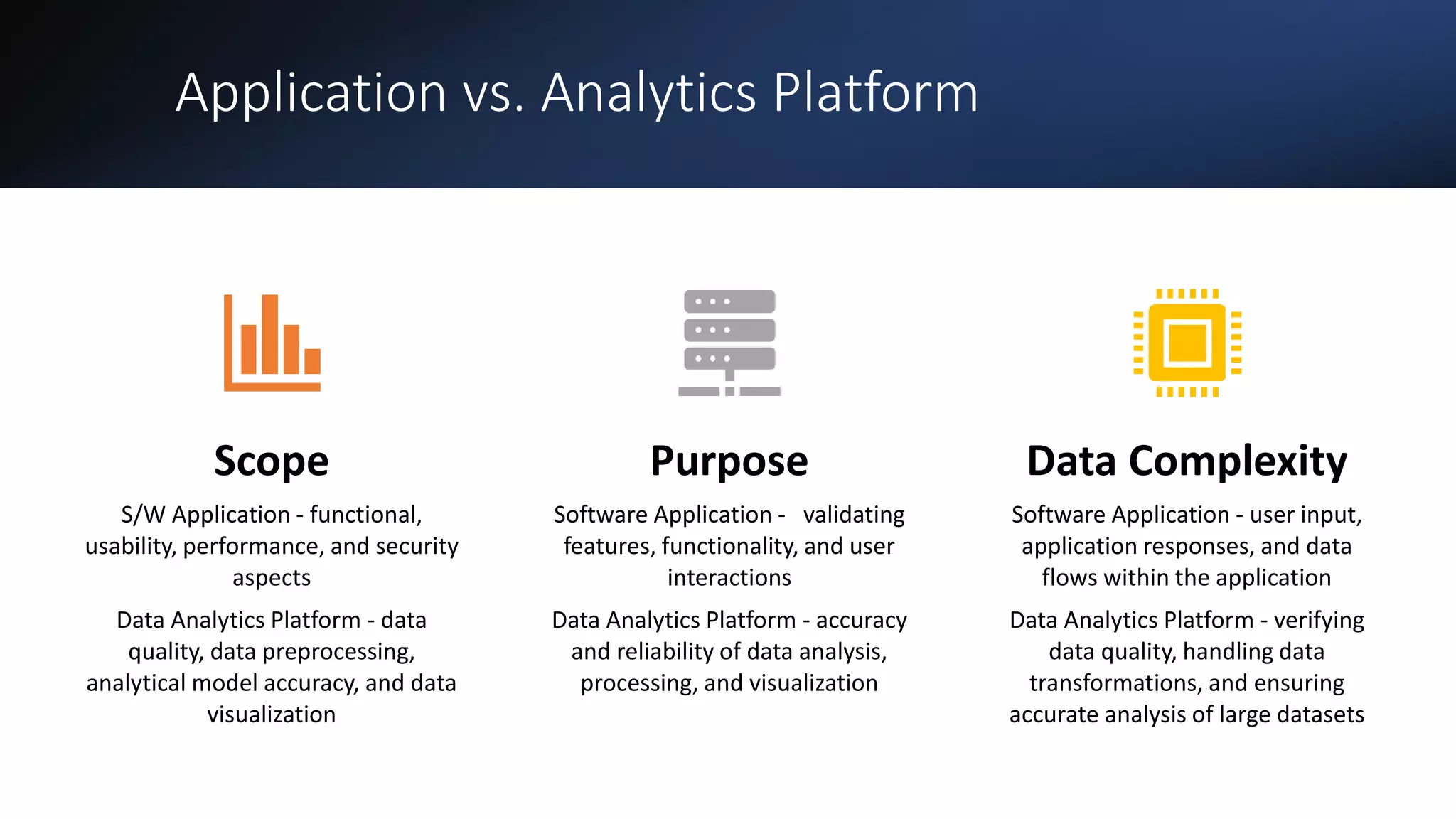 Application vs. Analytics Platform

Scope

S/W Application - functional, usability, performance, and security aspects

Data Analytics Platform - data quality, data preprocessing, analytical model accuracy, and data visualization

Purpose

Software Application - validating features, functionality, and user interactions

Data Analytics Platform - accuracy and reliability of data analysis, processing, and visualization

Data Complexity

Software Application - user input, application responses, and data flows within the application

Data Analytics Platform - verifying data quality, handling data transformations, and ensuring accurate analysis of large datasets